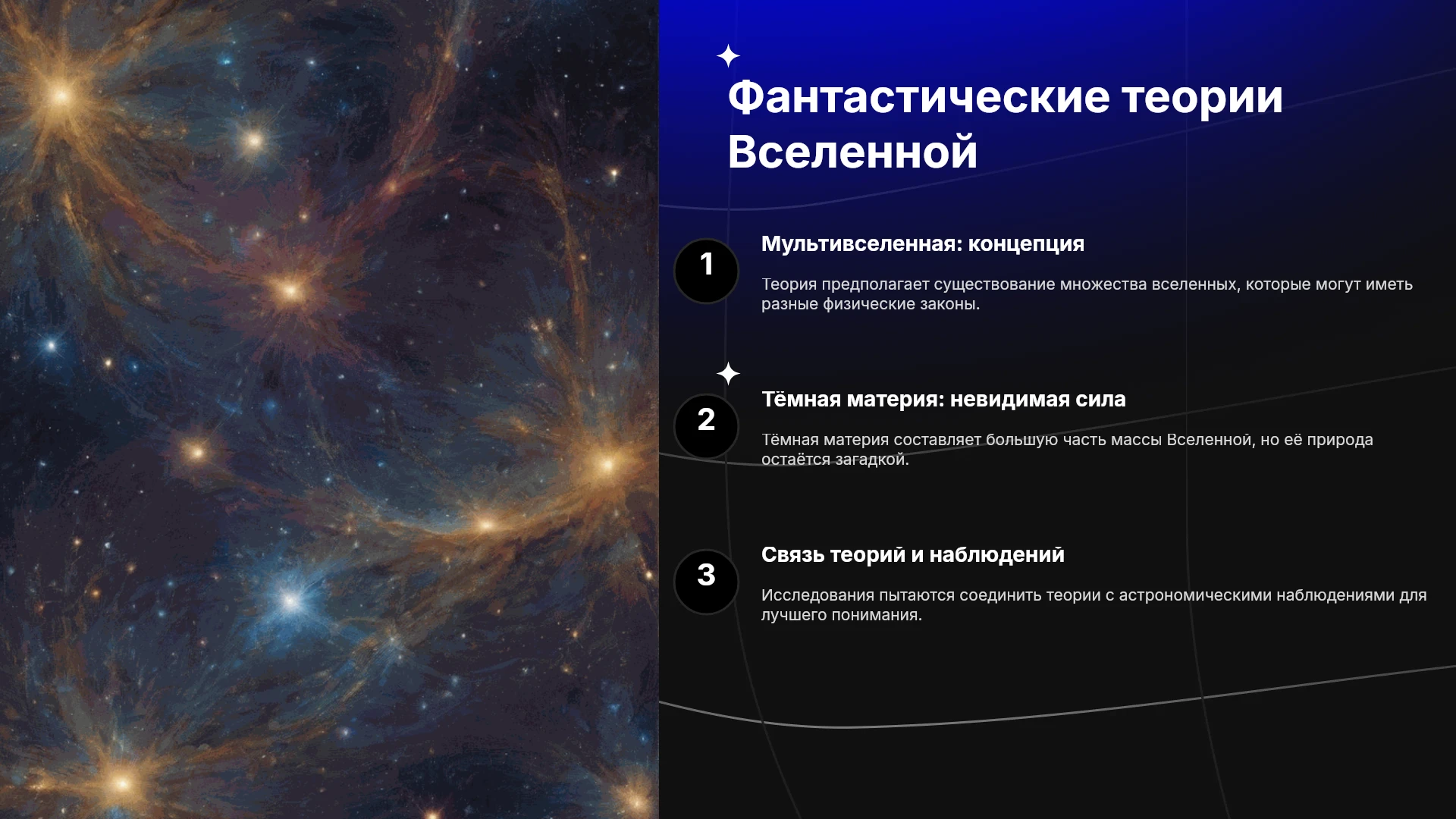 Фантастические теории Вселенной

1

Мультивселенная: концепция

Теория предполагает существование множества вселенных, которые могут иметь разные физические законы.

2

Тёмная материя: невидимая сила

Тёмная материя составляет большую часть массы Вселенной, но её природа остаётся загадкой.

3

Связь теорий и наблюдений

Исследования пытаются соединить теории с астрономическими наблюдениями для лучшего понимания.